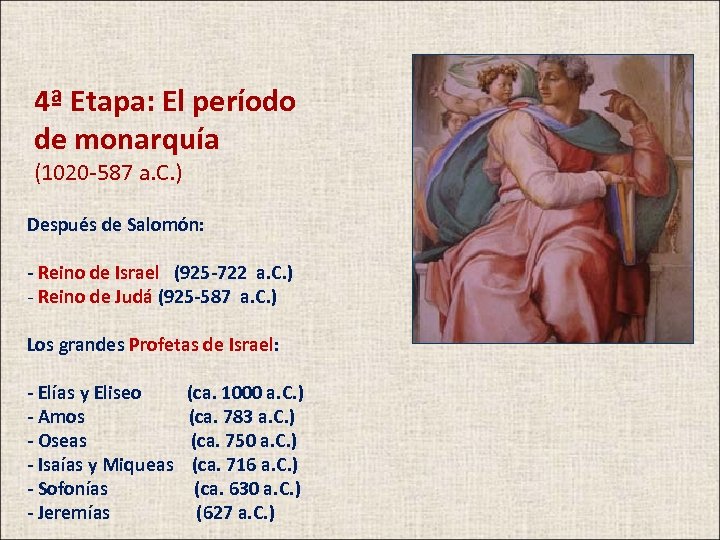 4ª Etapa: El período de monarquía
(1020-587 a.C.)

Después de Salomón:

- Reino de Israel (925-722 a.C.)
- Reino de Judá (925-587 a.C.)

Los grandes Profetas de Israel:

- Elías y Eliseo (ca. 1000 a.C.)
- Amos (ca. 783 a.C.)
- Oseas (ca. 750 a.C.)
- Isaías y Miqueas (ca. 716 a.C.)
- Sofonías (ca. 630 a.C.)
- Jeremías (627 a.C.)